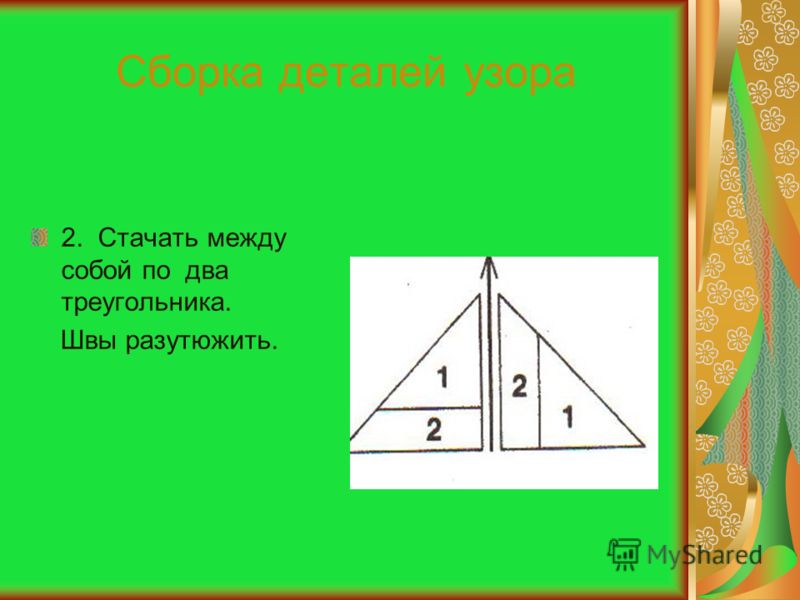 Сборка деталей узора

2. Стачать между собой по два треугольника.

Швы разутюжить.

1
2
2
1

MyShared